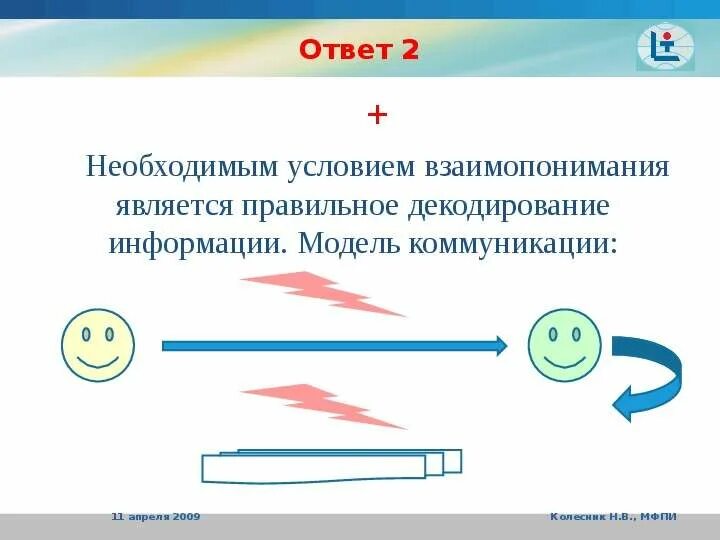 Ответ 2

+

Необходимым условием взаимопонимания является правильное декодирование информации. Модель коммуникации:

11 апреля 2009

Колесник Н.В., МФПИ